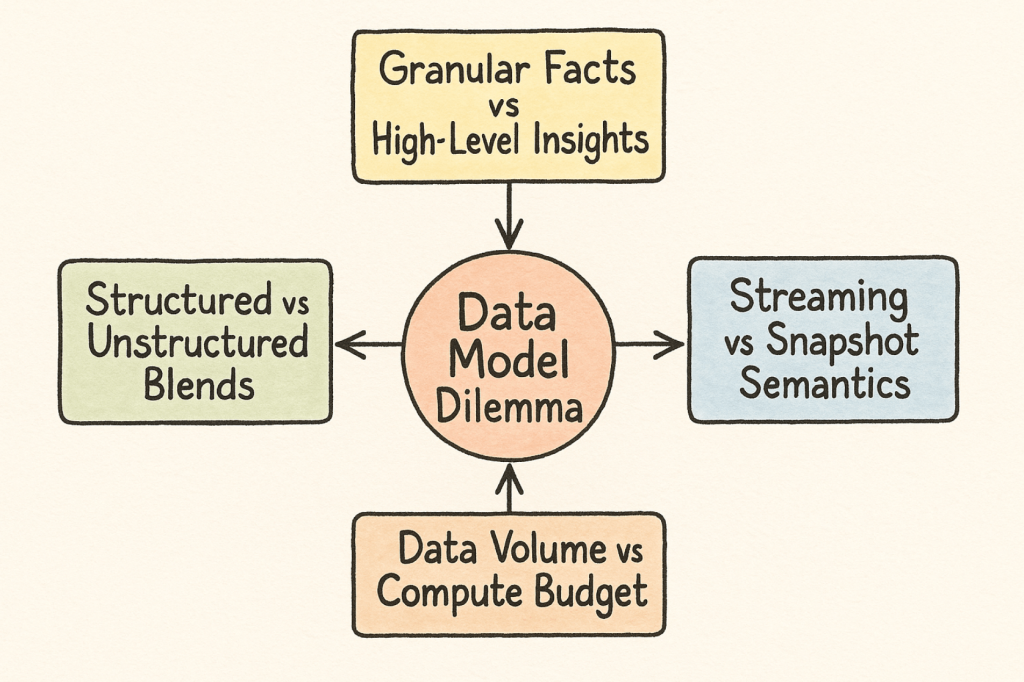 Granular Facts vs High-Level Insights

Structured vs Unstructured Blends

Data Model Dilemma

Streaming vs Snapshot Semantics

Data Volume vs Compute Budget